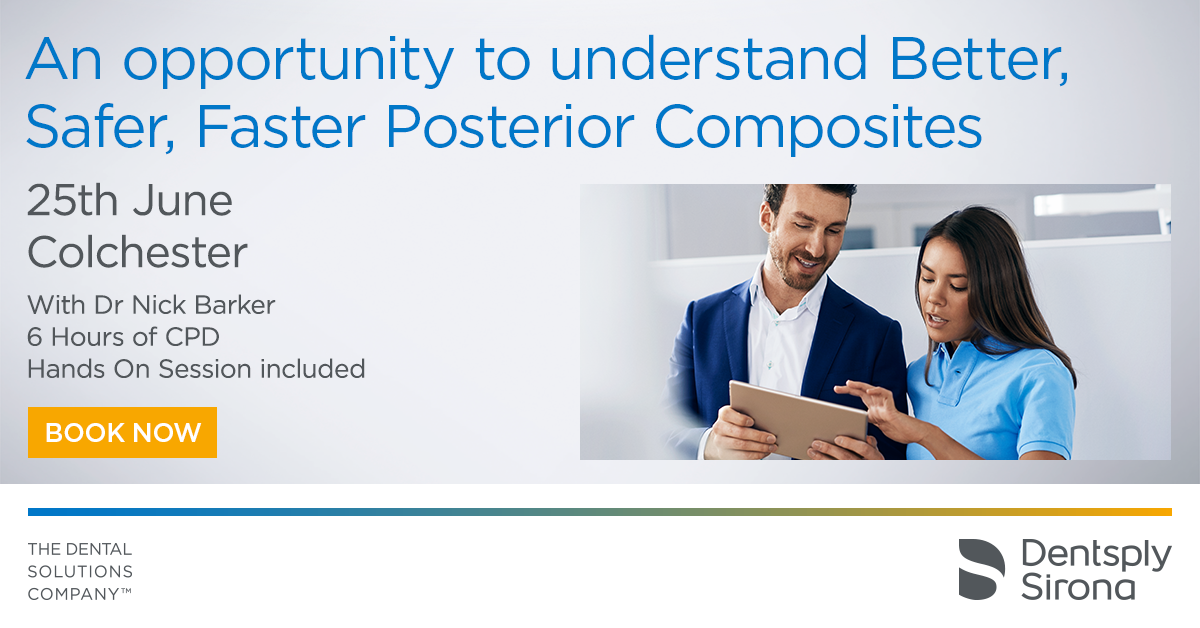 An opportunity to understand Better, Safer, Faster Posterior Composites

25th June
Colchester

With Dr Nick Barker
6 Hours of CPD
Hands On Session included

BOOK NOW

THE DENTAL SOLUTIONS COMPANY™

Dentsply Sirona